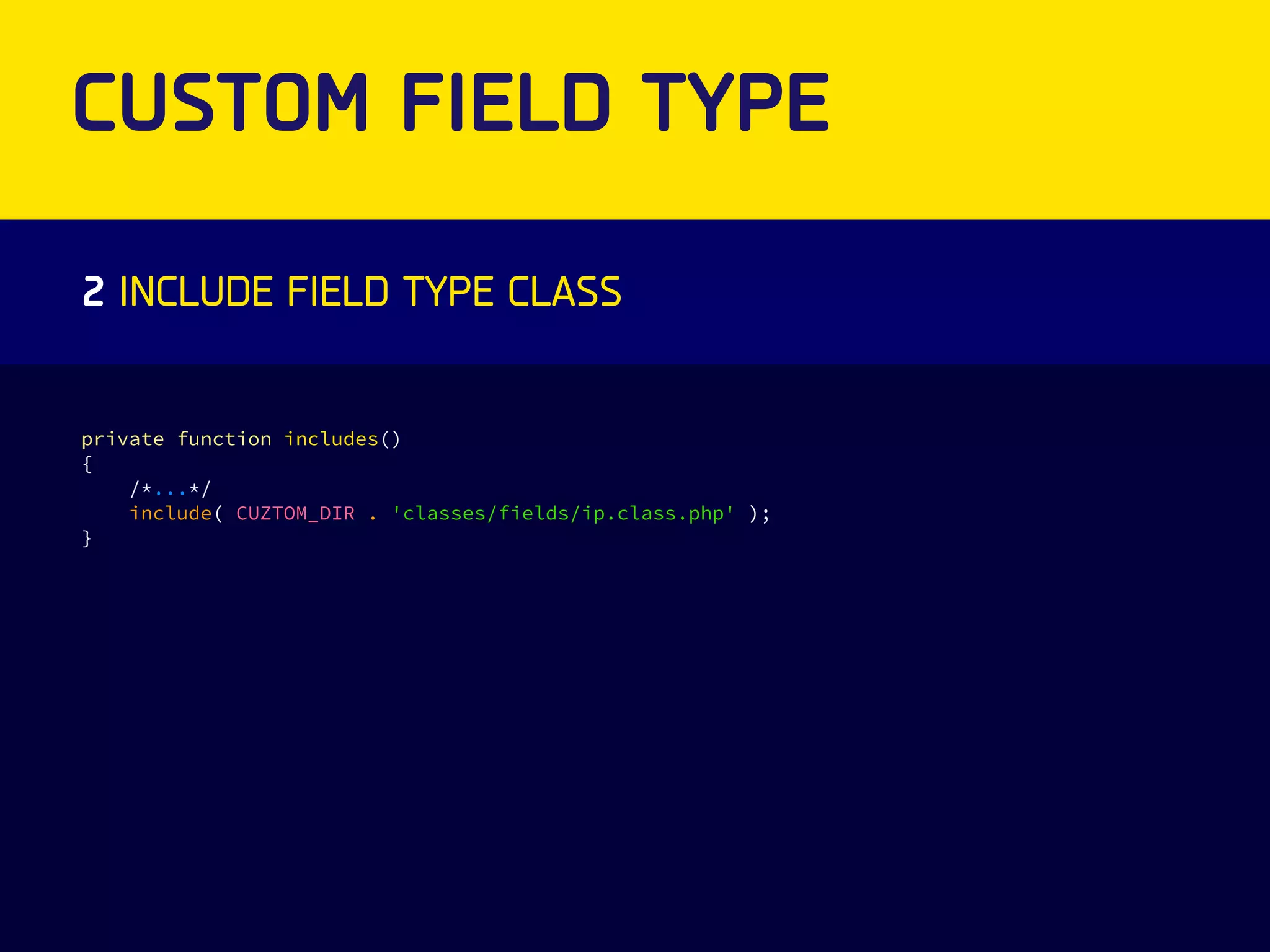 CUSTOM FIELD TYPE

2 INCLUDE FIELD TYPE CLASS

private function includes()
{
    /*...*/
    include( CUZTOM_DIR . 'classes/fields/ip.class.php' );
}